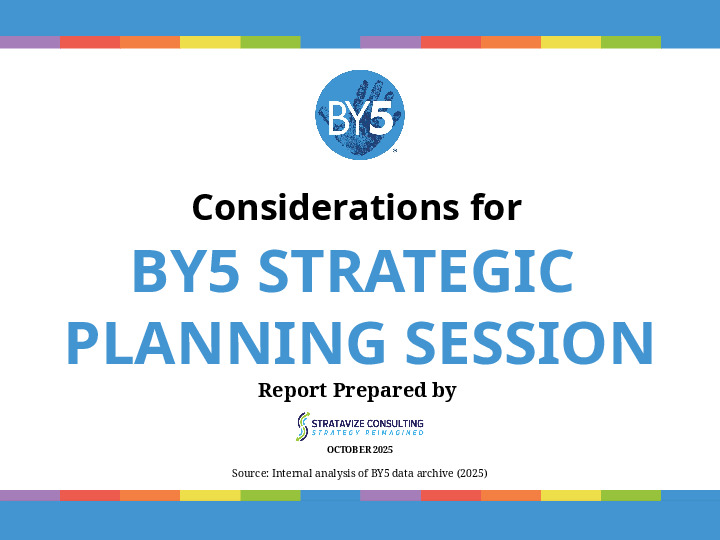 BY5

Considerations for

BY5 STRATEGIC PLANNING SESSION

Report Prepared by

STRATAVIZE CONSULTING
STRATEGY REIMAGINED

OCTOBER 2025

Source: Internal analysis of BY5 data archive (2025)